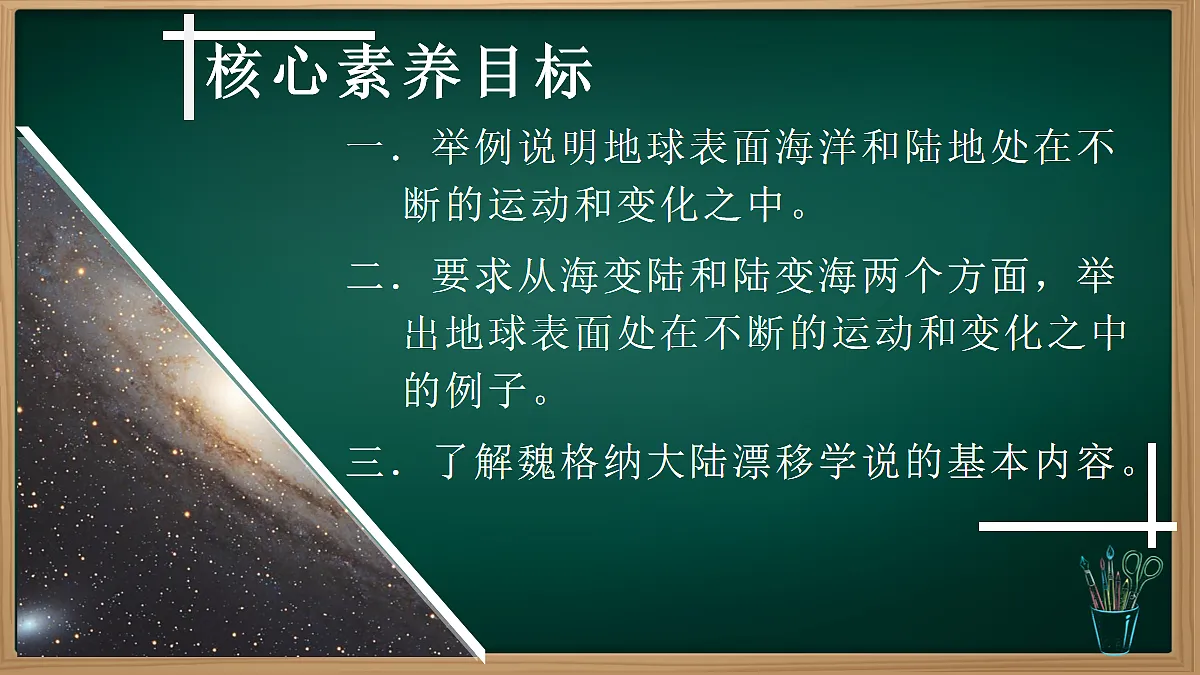 核心素养目标

一．举例说明地球表面海洋和陆地处在不断的运动和变化之中。

二．要求从海变陆和陆变海两个方面，举出地球表面处在不断的运动和变化之中的例子。

三．了解魏格纳大陆漂移学说的基本内容。